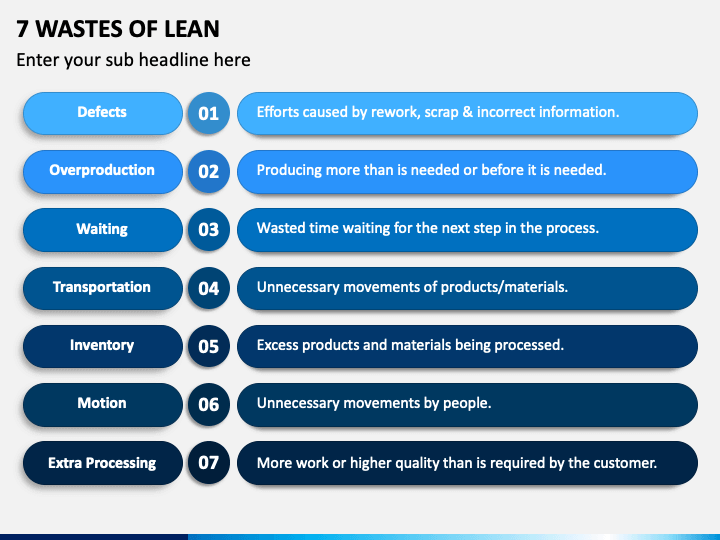 7 WASTES OF LEAN
Enter your sub headline here

Defects
01
Efforts caused by rework, scrap & incorrect information.

Overproduction
02
Producing more than is needed or before it is needed.

Waiting
03
Wasted time waiting for the next step in the process.

Transportation
04
Unnecessary movements of products/materials.

Inventory
05
Excess products and materials being processed.

Motion
06
Unnecessary movements by people.

Extra Processing
07
More work or higher quality than is required by the customer.